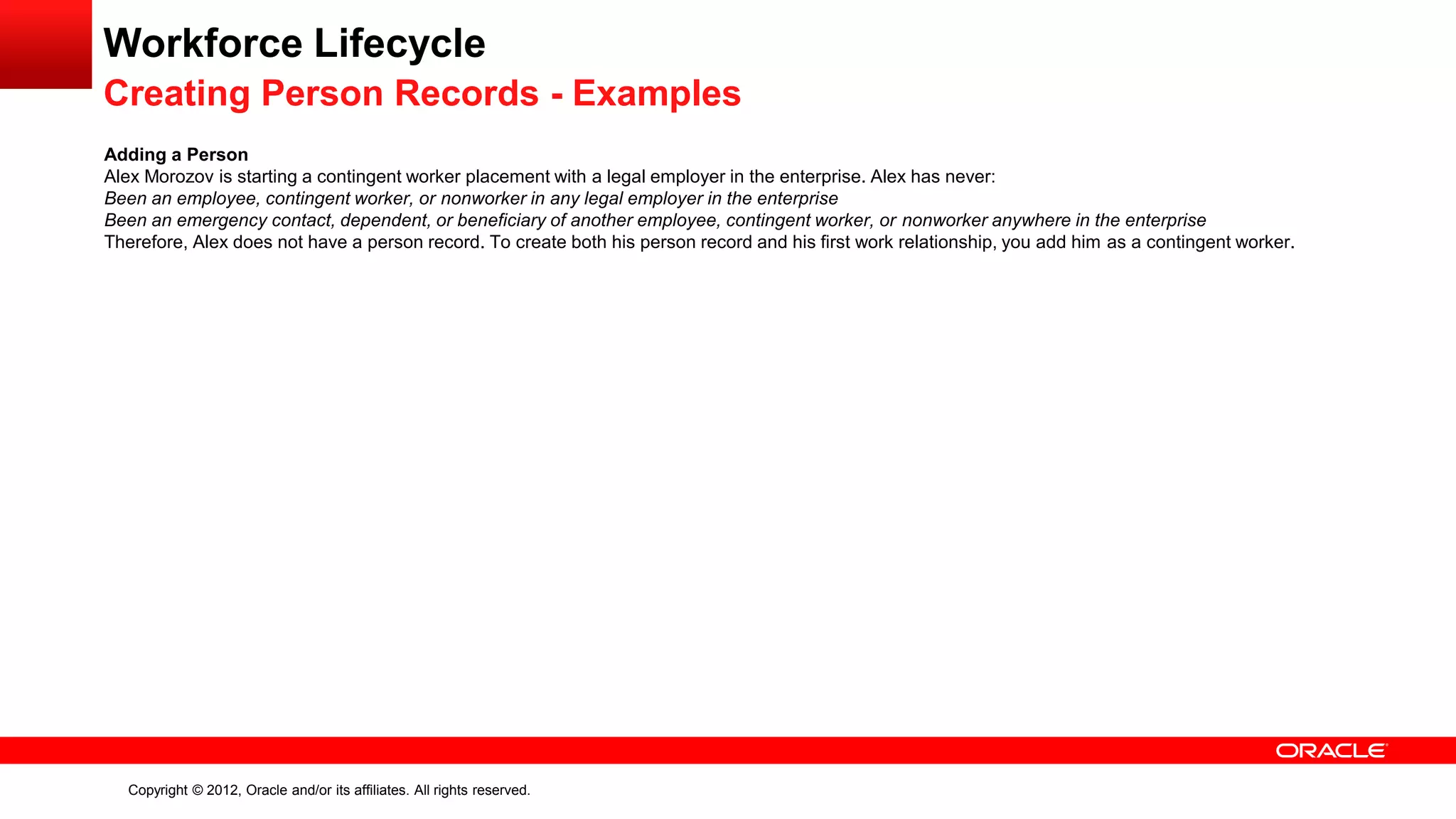 Workforce Lifecycle
Creating Person Records - Examples

Adding a Person
Alex Morozov is starting a contingent worker placement with a legal employer in the enterprise. Alex has never:
Been an employee, contingent worker, or nonworker in any legal employer in the enterprise
Been an emergency contact, dependent, or beneficiary of another employee, contingent worker, or nonworker anywhere in the enterprise
Therefore, Alex does not have a person record. To create both his person record and his first work relationship, you add him as a contingent worker.

ORACLE

Copyright © 2012, Oracle and/or its affiliates. All rights reserved.